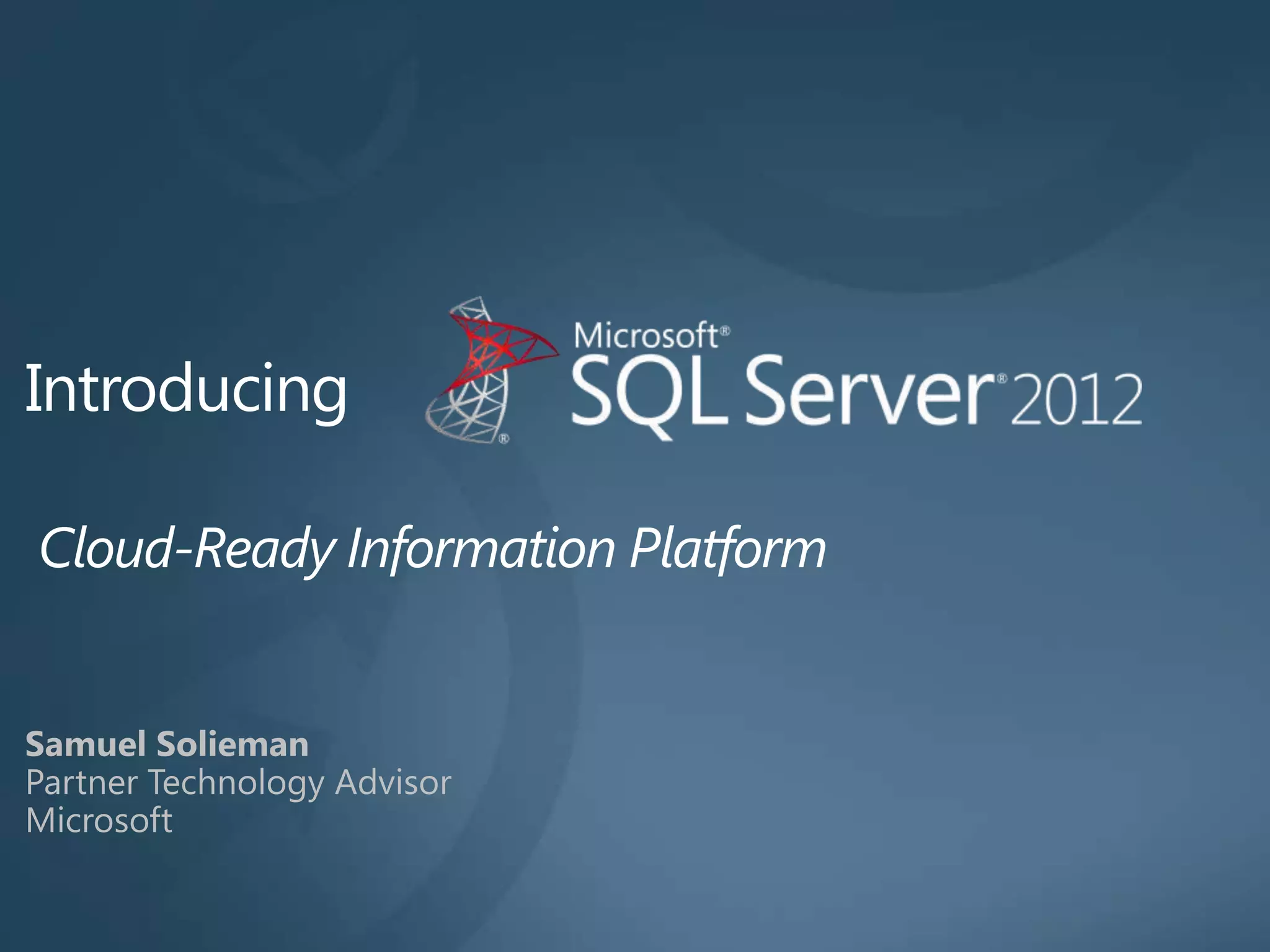 Introducing

Microsoft®
SQL Server® 2012

Cloud-Ready Information Platform

Samuel Solieman
Partner Technology Advisor
Microsoft